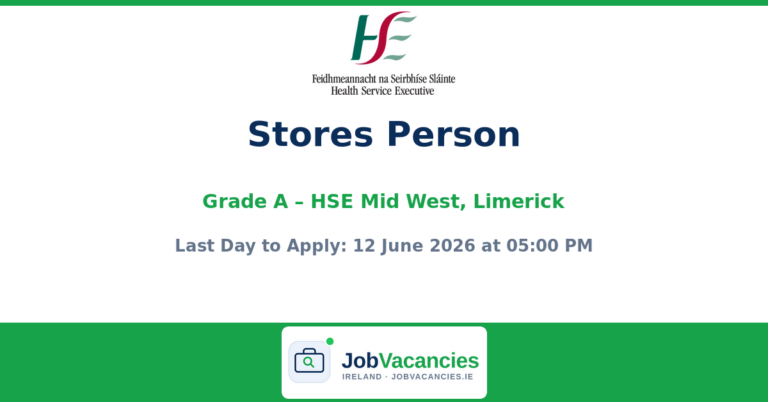 HSE

Feidhmeannacht na Seirbhíse Sláinte
Health Service Executive

Stores Person

Grade A – HSE Mid West, Limerick

Last Day to Apply: 12 June 2026 at 05:00 PM

JobVacancies
IRELAND · JOBVACANCIES.IE